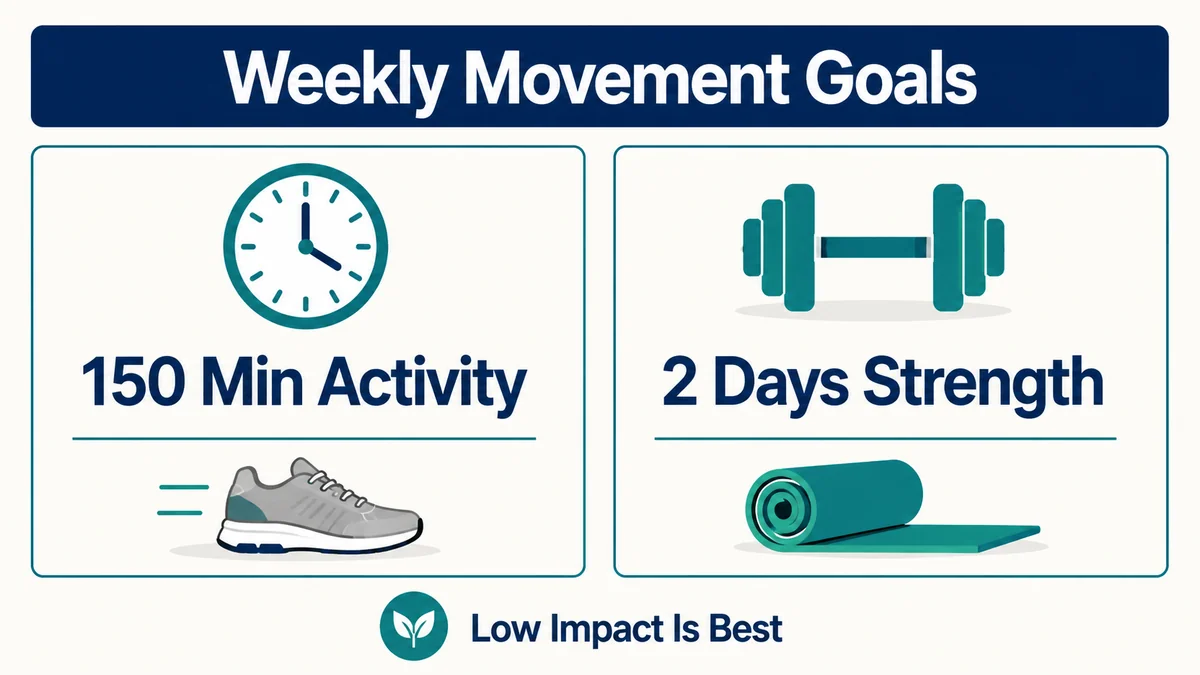 Weekly Movement Goals

150 Min Activity

2 Days Strength

Low Impact Is Best